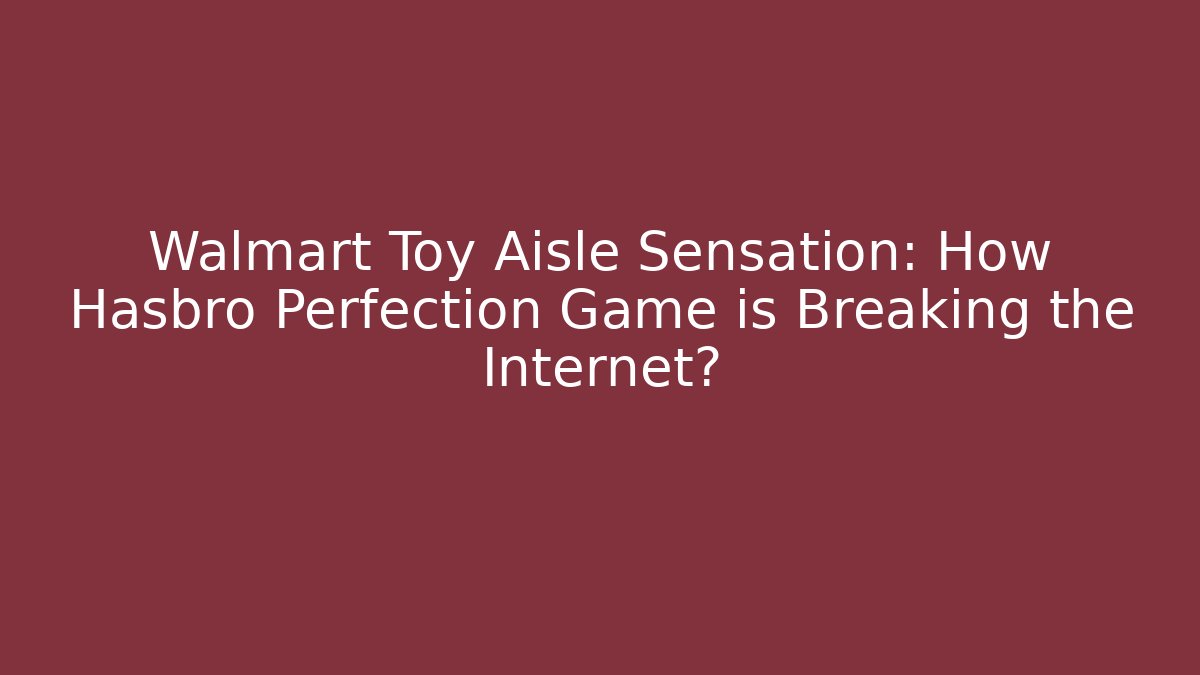 Walmart Toy Aisle Sensation: How Hasbro Perfection Game is Breaking the Internet?